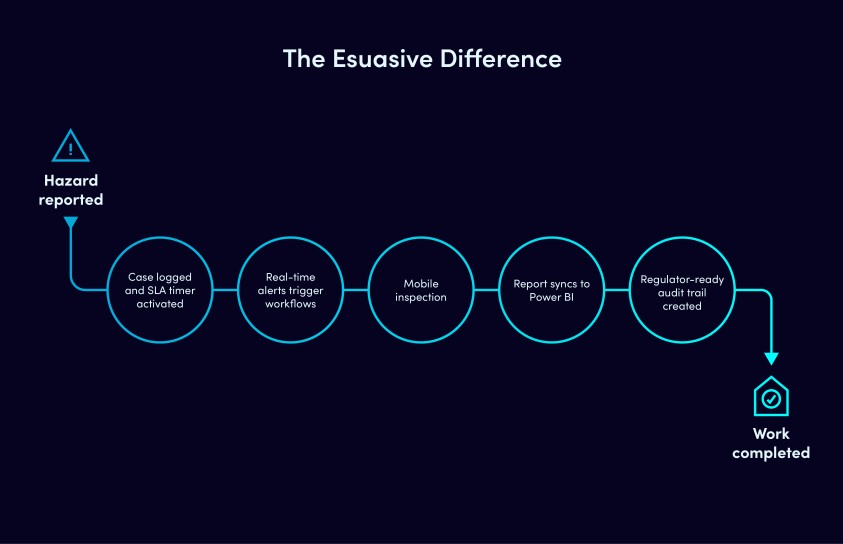 The Esuasive Difference

Hazard reported

Case logged and SLA timer activated

Real-time alerts trigger workflows

Mobile inspection

Report syncs to Power BI

Regulator-ready audit trail created

Work completed